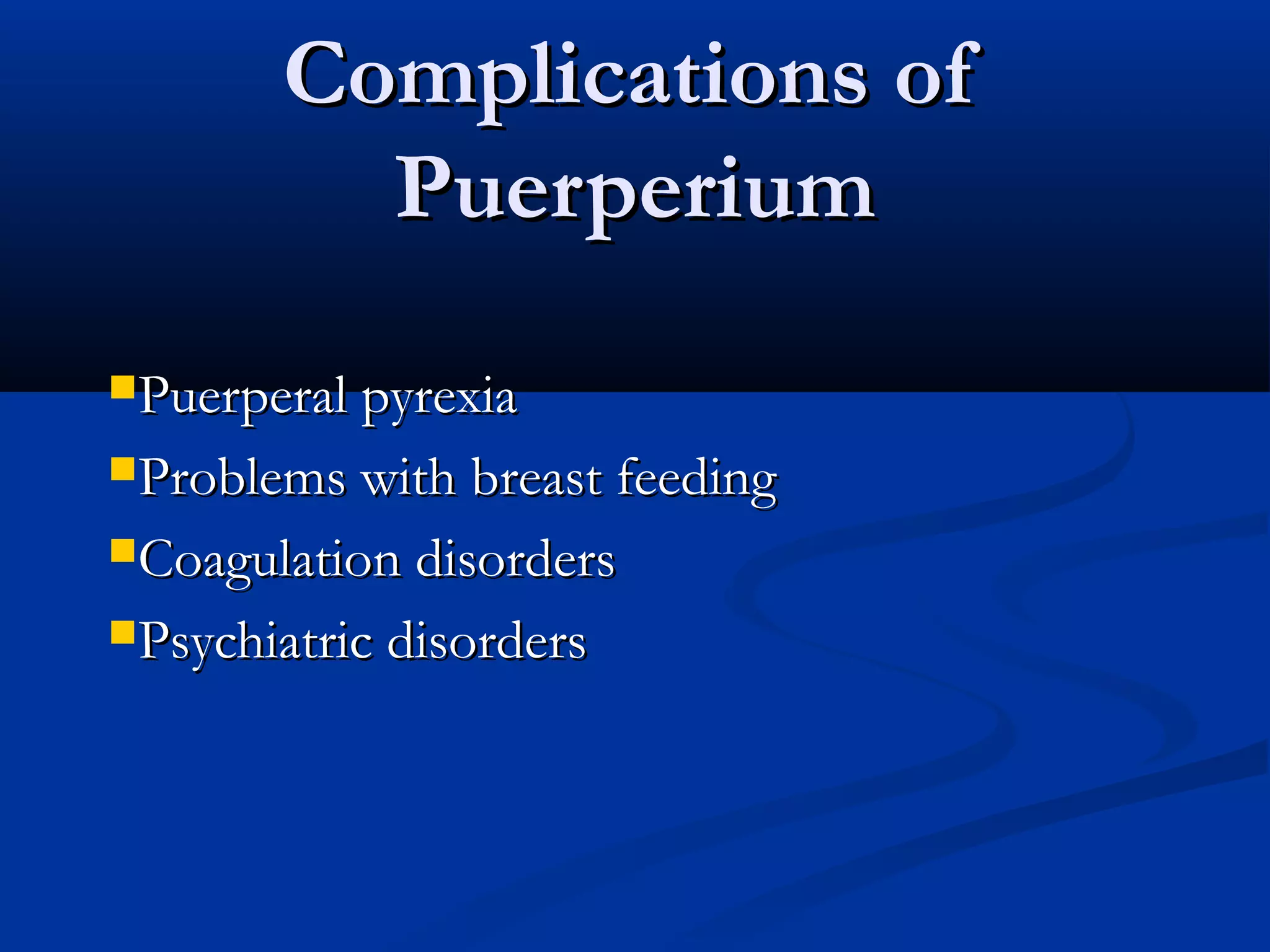 Complications of Puerperium

- Puerperal pyrexia
- Problems with breast feeding
- Coagulation disorders
- Psychiatric disorders